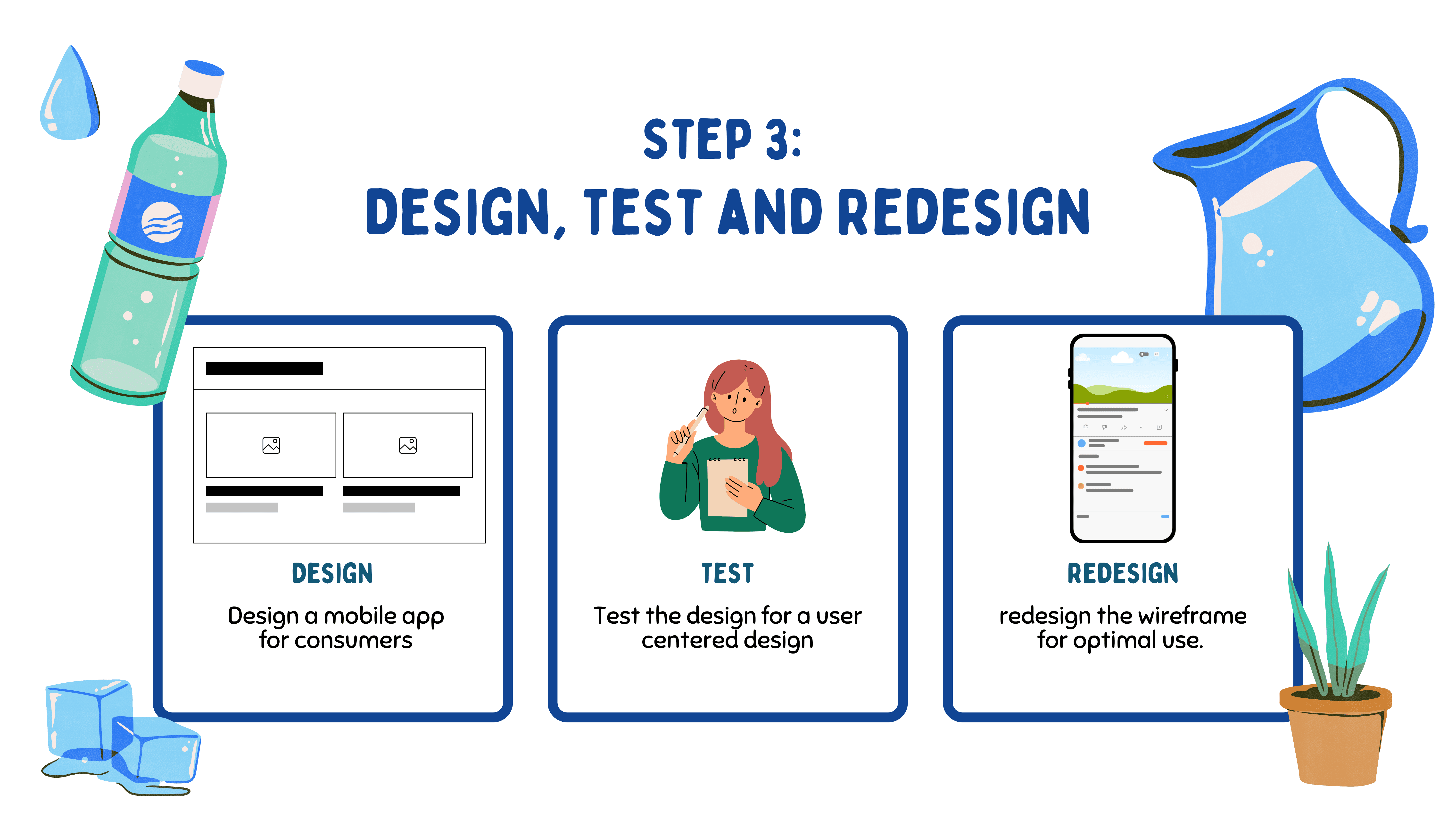 STEP 3:
DESIGN, TEST AND REDESIGN

DESIGN
Design a mobile app for consumers

TEST
Test the design for a user centered design

REDESIGN
redesign the wireframe for optimal use.